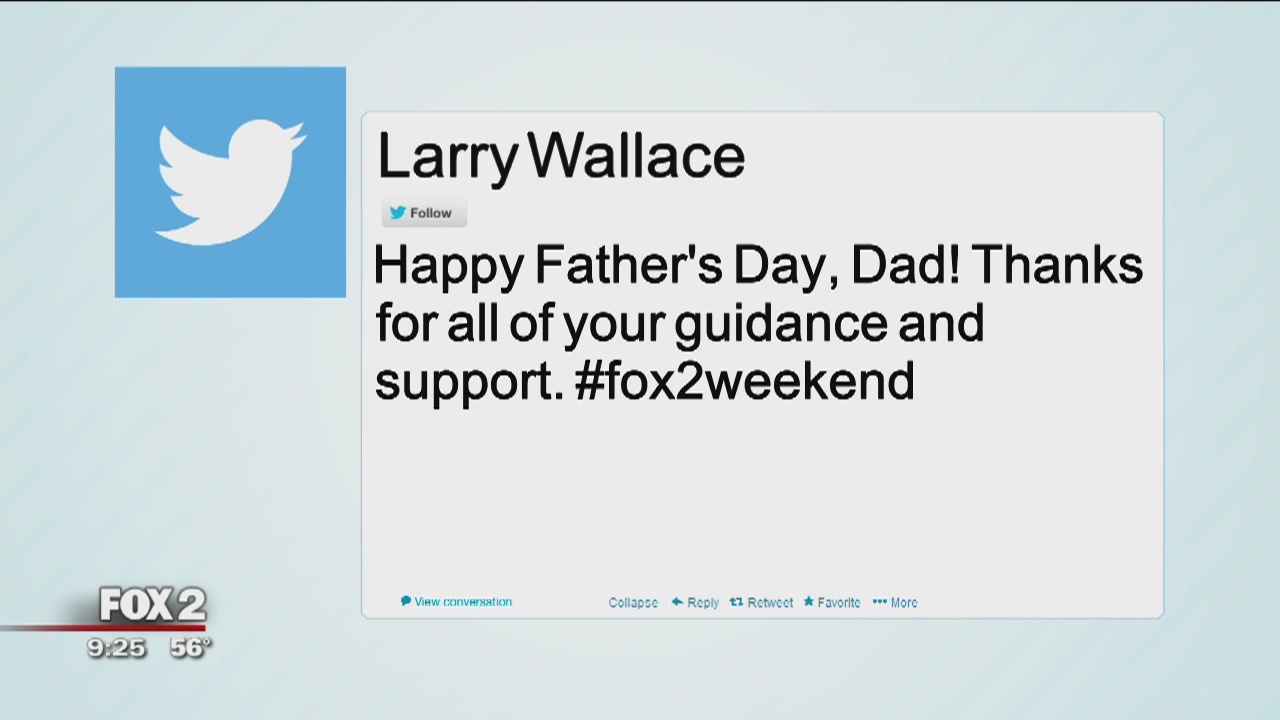 Larry Wallace

Follow

Happy Father's Day, Dad! Thanks for all of your guidance and support. #fox2weekend

View conversation

Collapse Reply Retweet Favorite More

FOX 2
9:25 56°